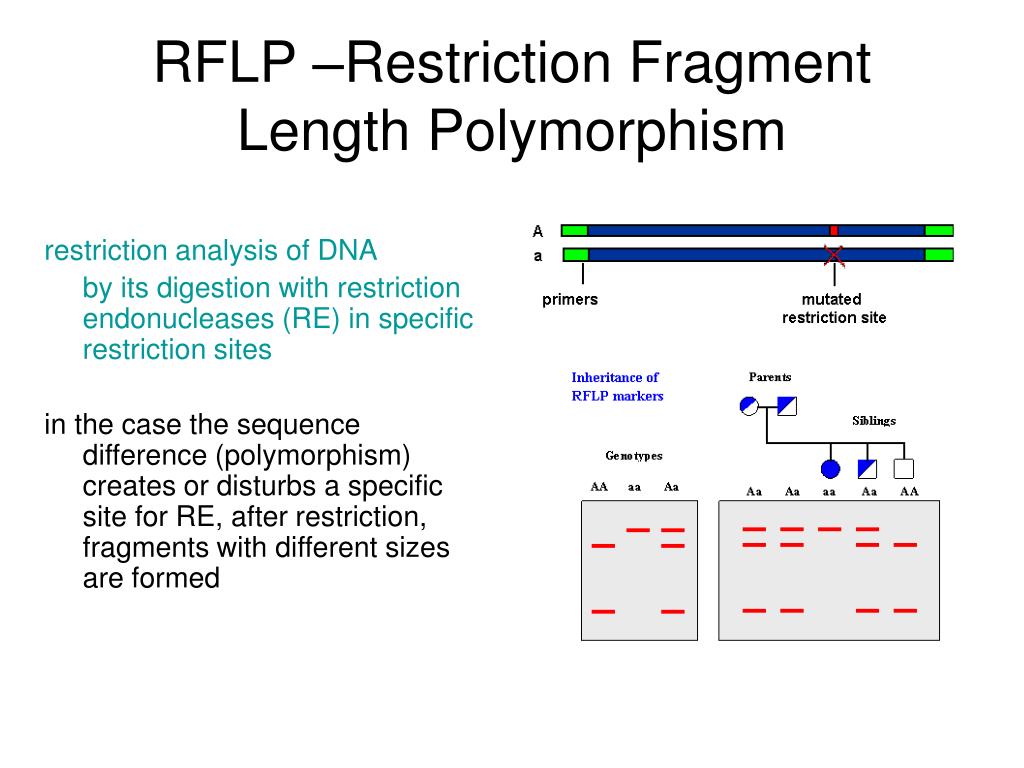 RFLP –Restriction Fragment Length Polymorphism

restriction analysis of DNA

by its digestion with restriction endonucleases (RE) in specific restriction sites

in the case the sequence difference (polymorphism) creates or disturbs a specific site for RE, after restriction, fragments with different sizes are formed

A

a

primers

mutated restriction site

Inheritance of RFLP markers

Parents

Siblings

Genotypes

AA aa Aa

Aa Aa aa Aa AA